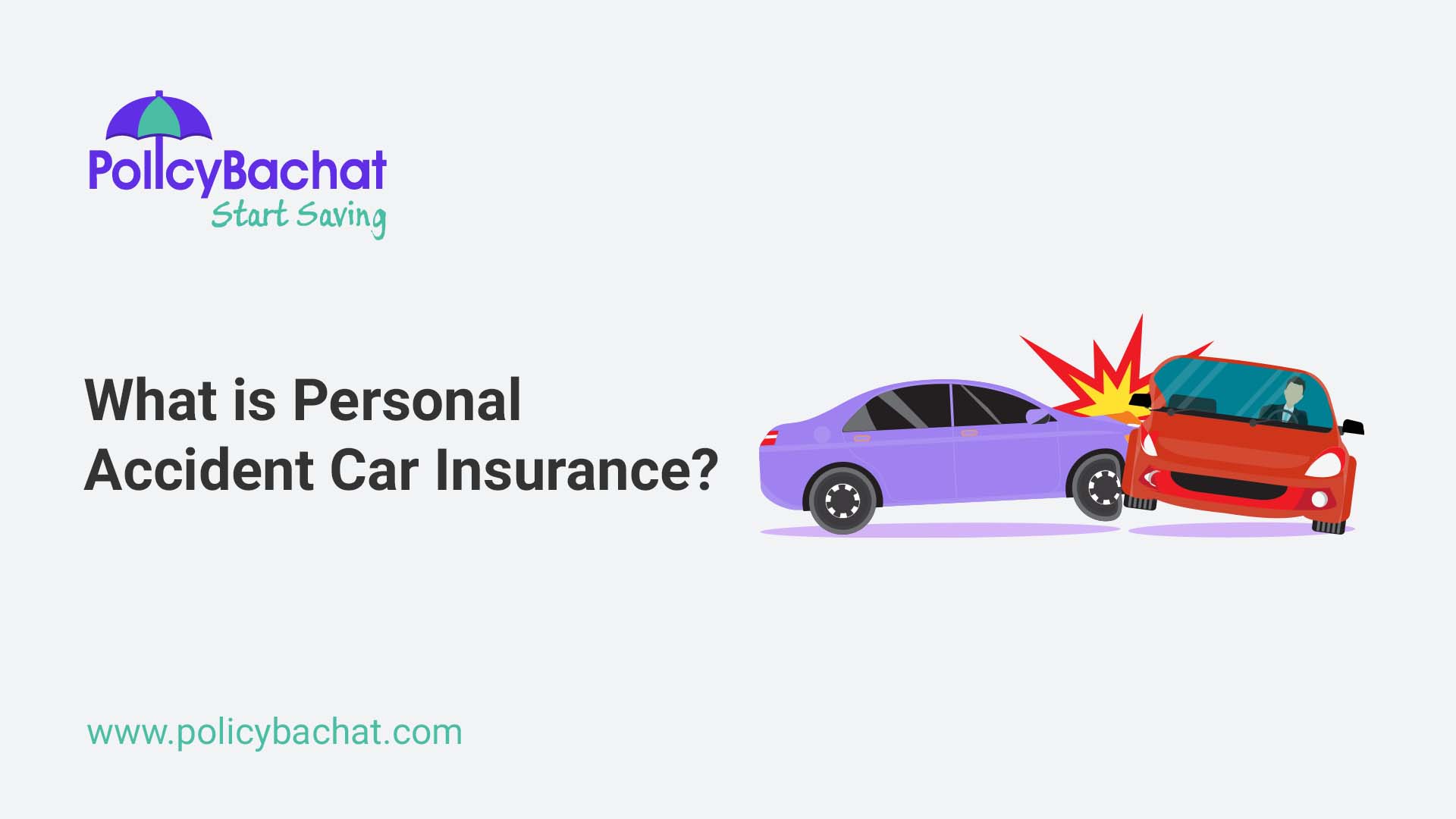 PolicyBachat
Start Saving

What is Personal Accident Car Insurance?

www.policybachat.com